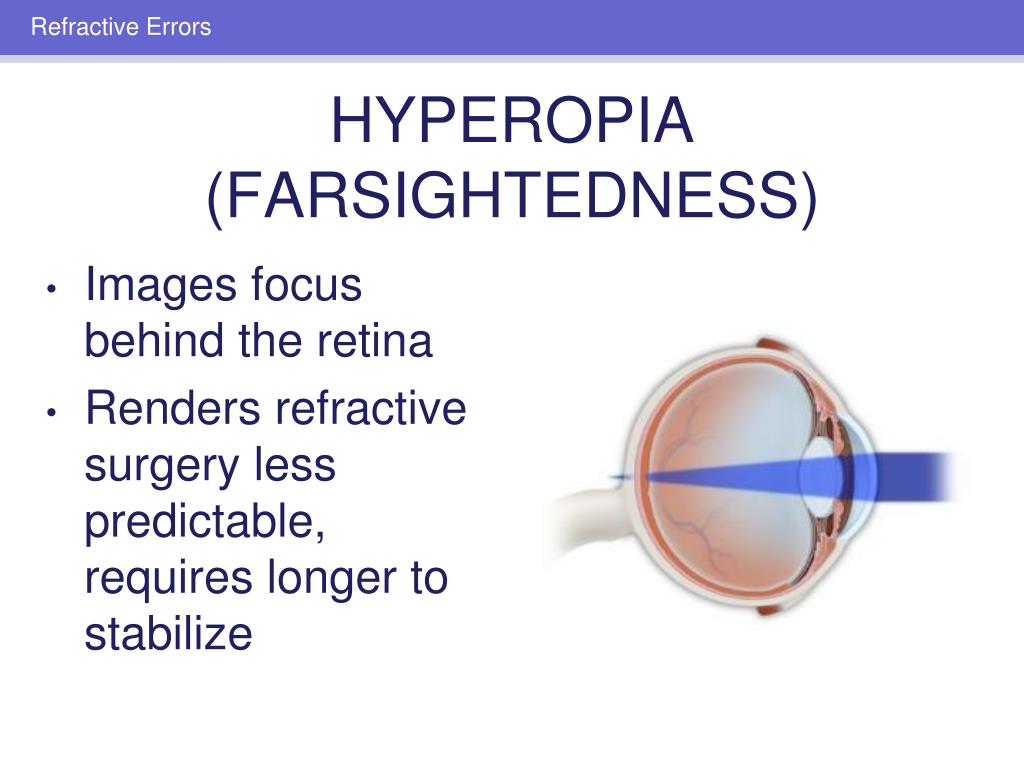 Refractive Errors

HYPEROPIA (FARSIGHTEDNESS)

• Images focus behind the retina
• Renders refractive surgery less predictable, requires longer to stabilize